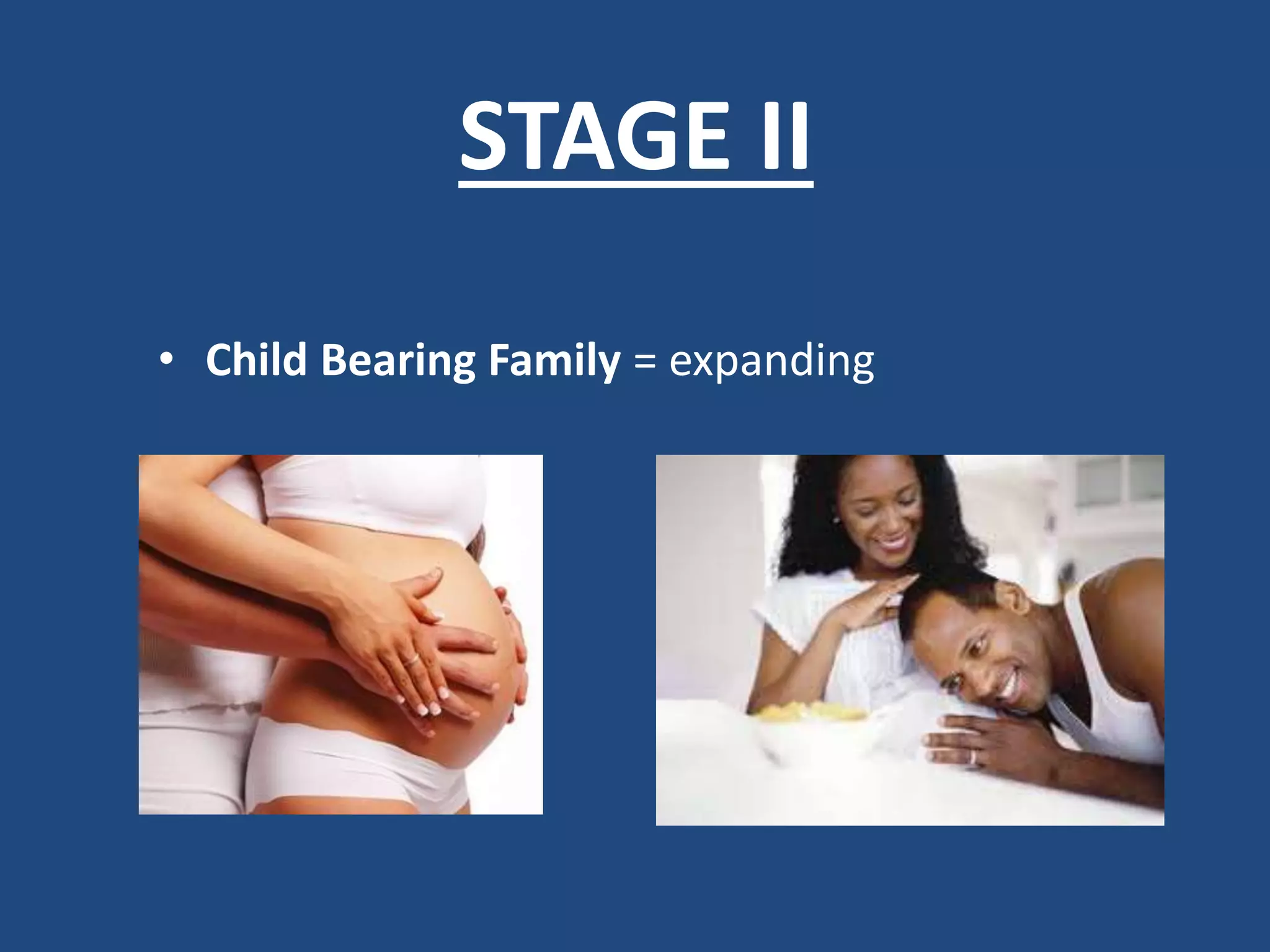 STAGE II

• Child Bearing Family = expanding